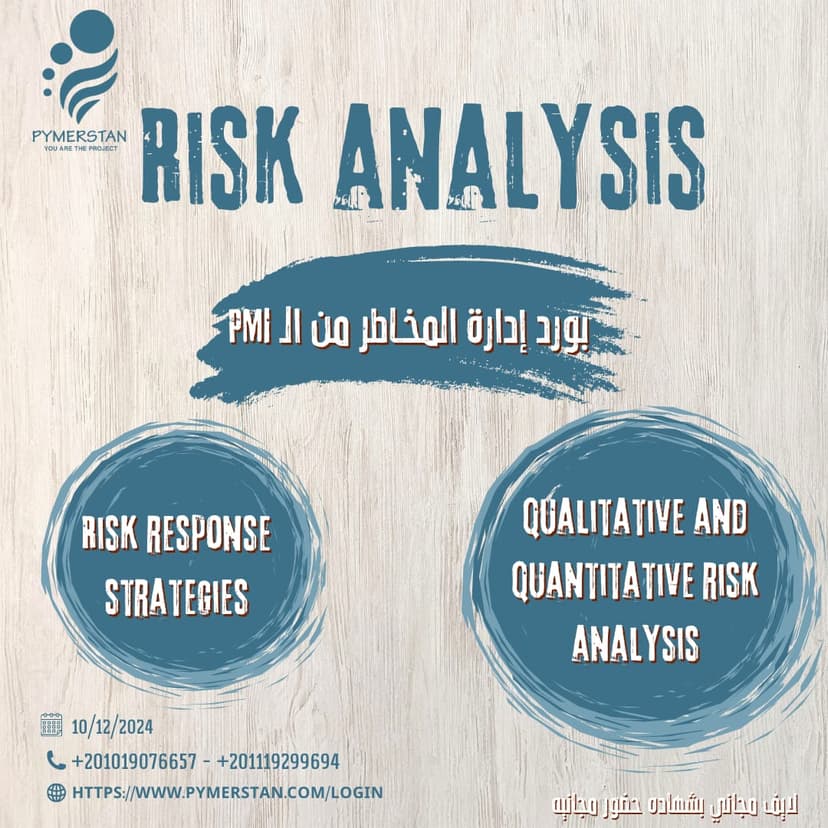 PYMERSTAN
YOU ARE THE PROJECT

RISK ANALYSIS

بورد إدارة المخاطر من الـ PMI

RISK RESPONSE STRATEGIES

QUALITATIVE AND QUANTITATIVE RISK ANALYSIS

10/12/2024

+201019076657 - +201119299694

HTTPS://WWW.PYMERSTAN.COM/LOGIN

لايف مجاني بشهاده حضور مجانيه